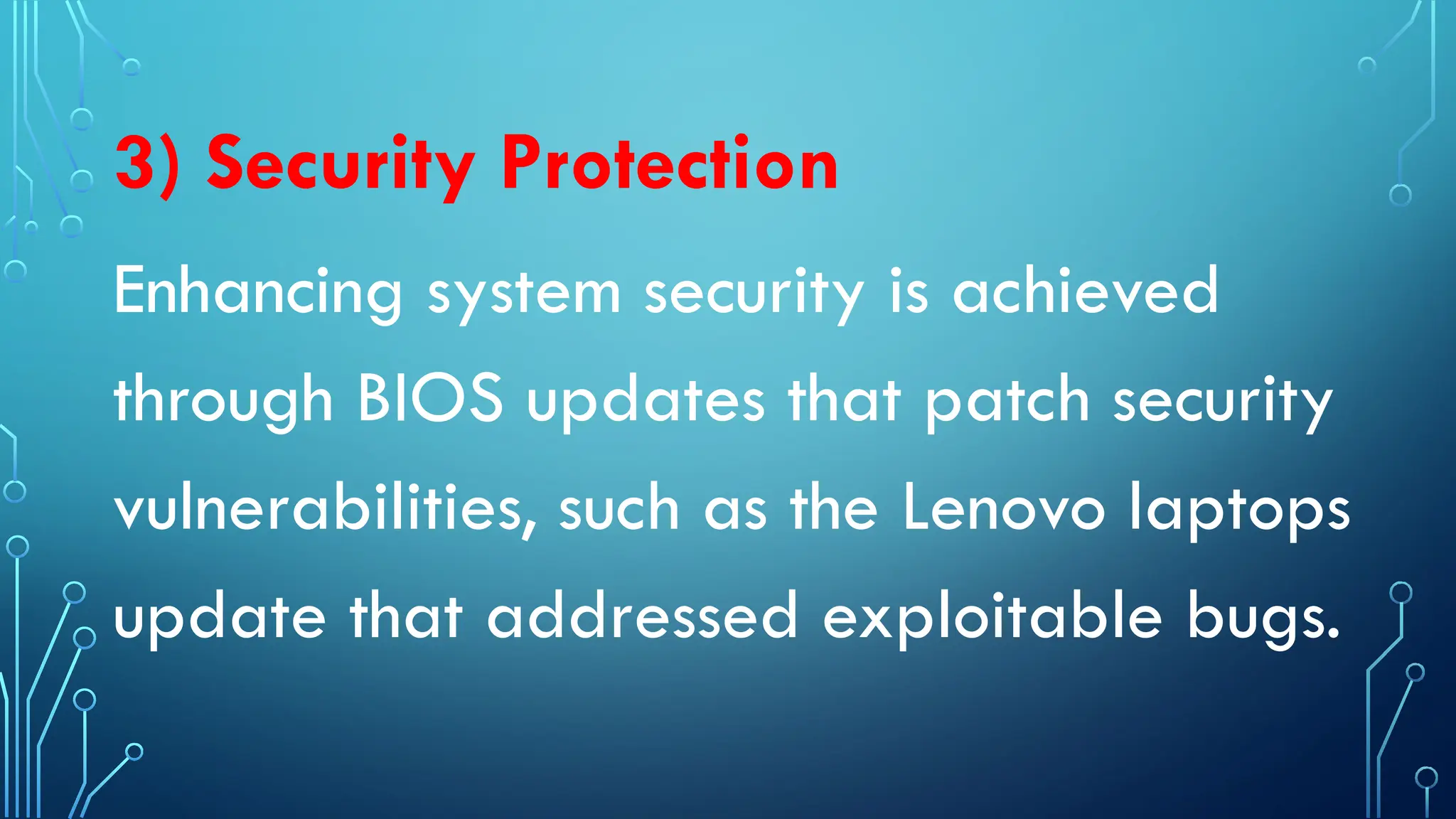 3) Security Protection

Enhancing system security is achieved through BIOS updates that patch security vulnerabilities, such as the Lenovo laptops update that addressed exploitable bugs.